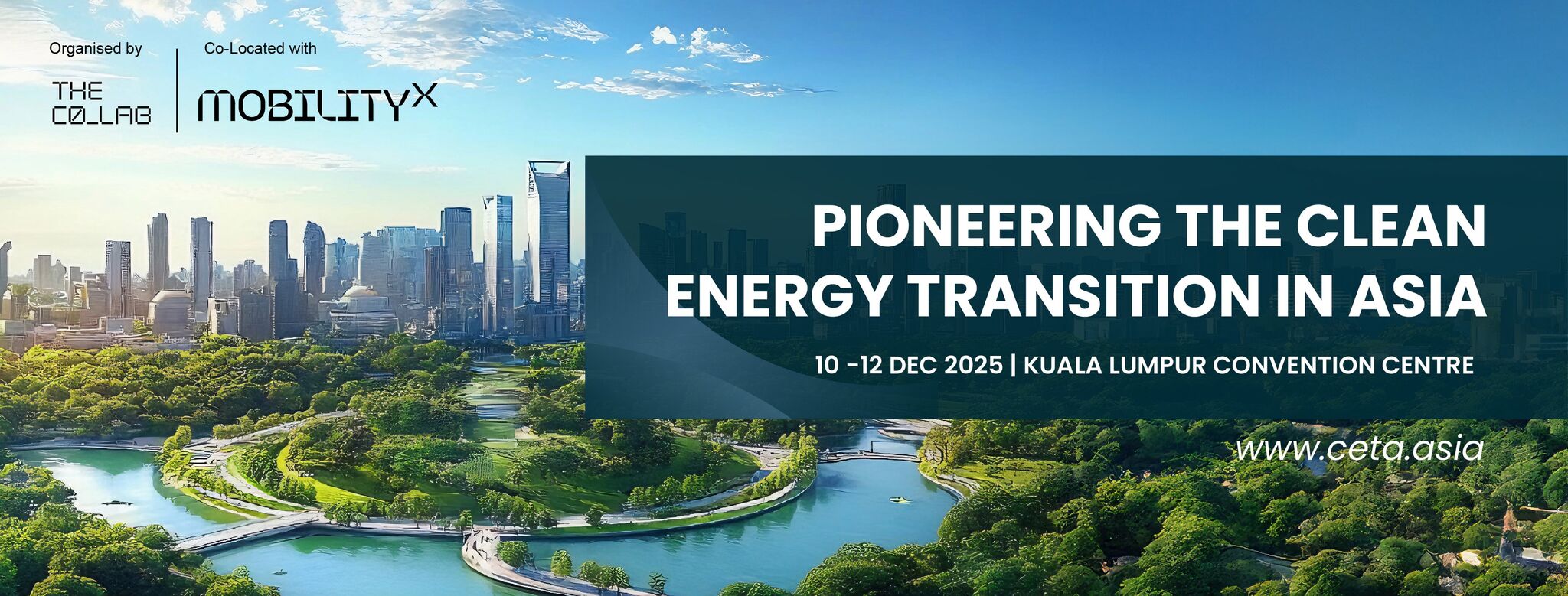 Organised by

THE CO_LAB

Co-Located with

MOBILITYX

PIONEERING THE CLEAN ENERGY TRANSITION IN ASIA

10 -12 DEC 2025 | KUALA LUMPUR CONVENTION CENTRE

www.ceta.asia